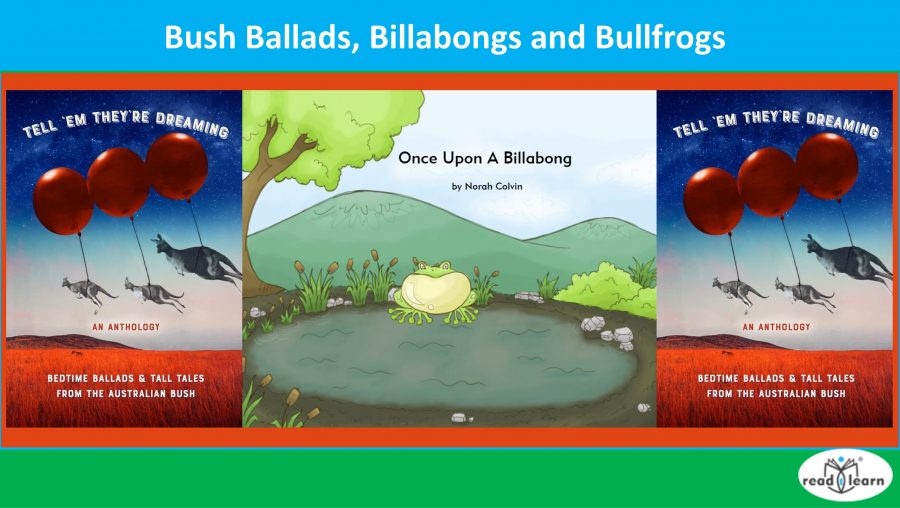 Bush Ballads, Billabongs and Bullfrogs

TELL 'EM THEY'RE DREAMING

AN ANTHOLOGY

BEDTIME BALLADS & TALL TALES FROM THE AUSTRALIAN BUSH

Once Upon A Billabong

by Norah Colvin

TELL 'EM THEY'RE DREAMING

AN ANTHOLOGY

BEDTIME BALLADS & TALL TALES FROM THE AUSTRALIAN BUSH

read learn